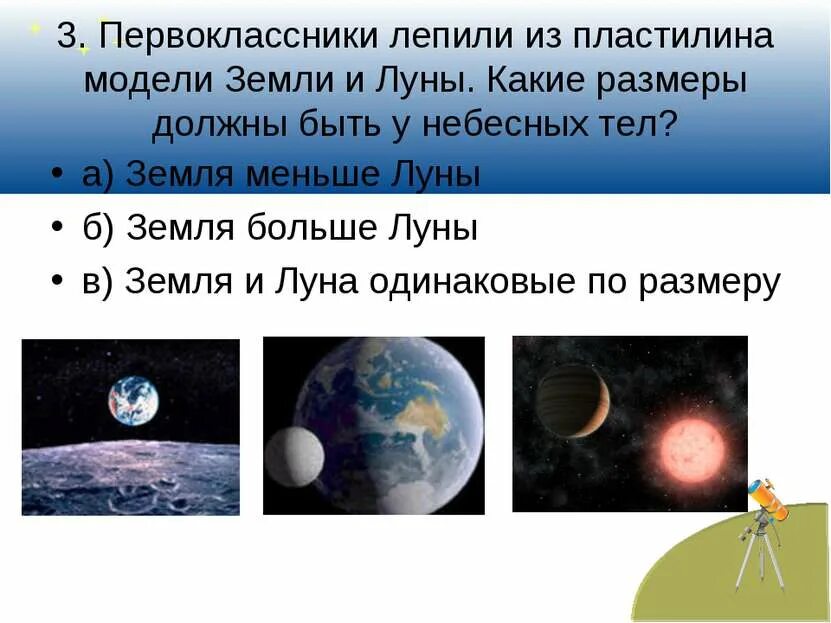 3. Первоклассники лепили из пластилина модели Земли и Луны. Какие размеры должны быть у небесных тел?

• а) Земля меньше Луны
• б) Земля больше Луны
• в) Земля и Луна одинаковые по размеру